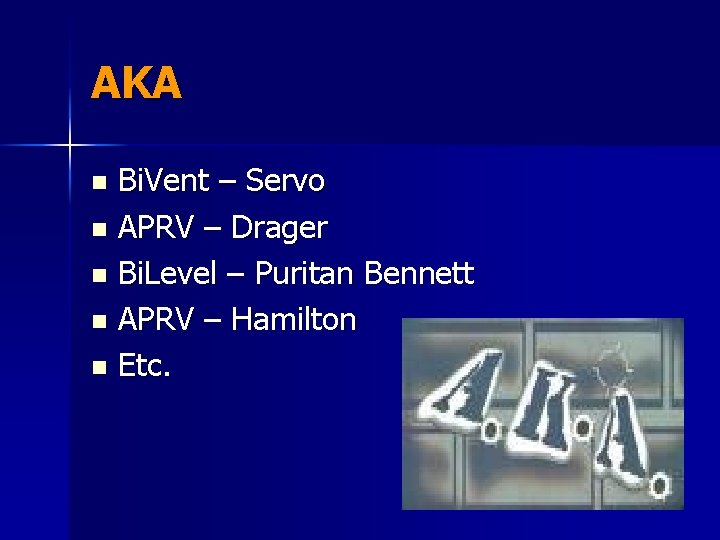 AKA

- BiVent – Servo
- APRV – Drager
- BiLevel – Puritan Bennett
- APRV – Hamilton
- Etc.

A.K.A.